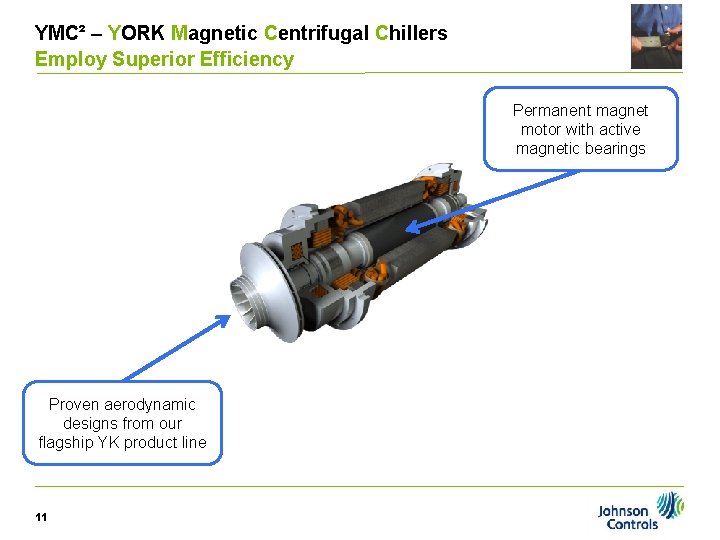 YMC² – YORK Magnetic Centrifugal Chillers
Employ Superior Efficiency

Permanent magnet motor with active magnetic bearings

Proven aerodynamic designs from our flagship YK product line

11

Johnson Controls